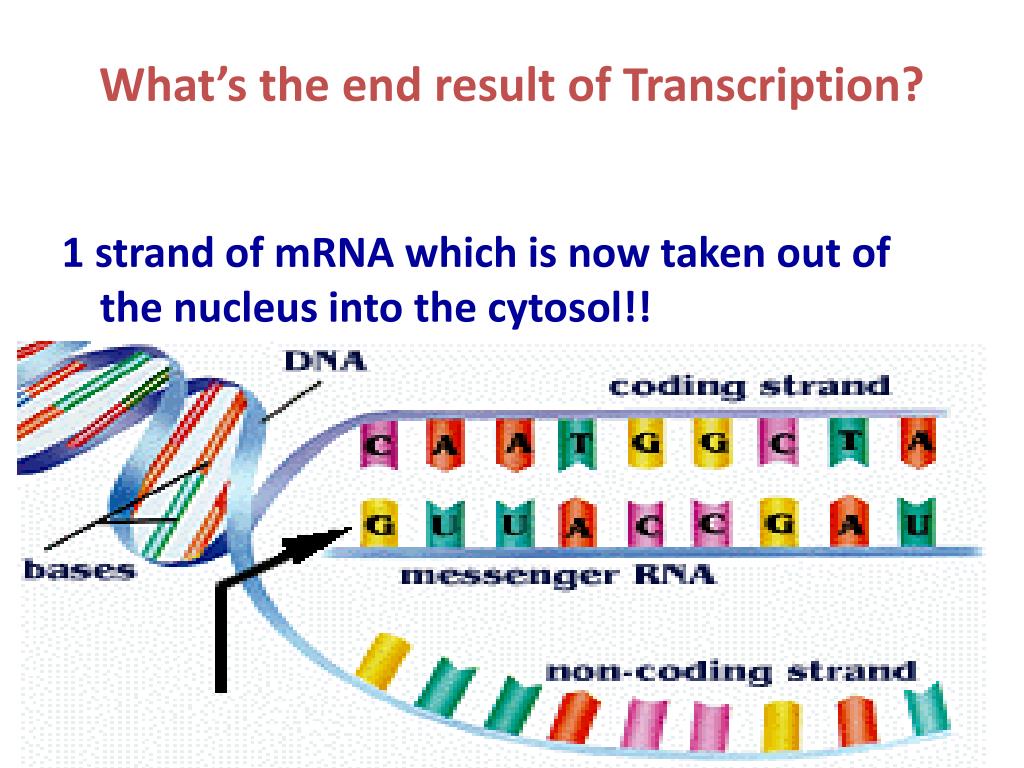 What's the end result of Transcription?

1 strand of mRNA which is now taken out of the nucleus into the cytosol!!

DNA

coding strand

C A A T G G C T A

G U U A C C G A U

bases

messenger RNA

non-coding strand